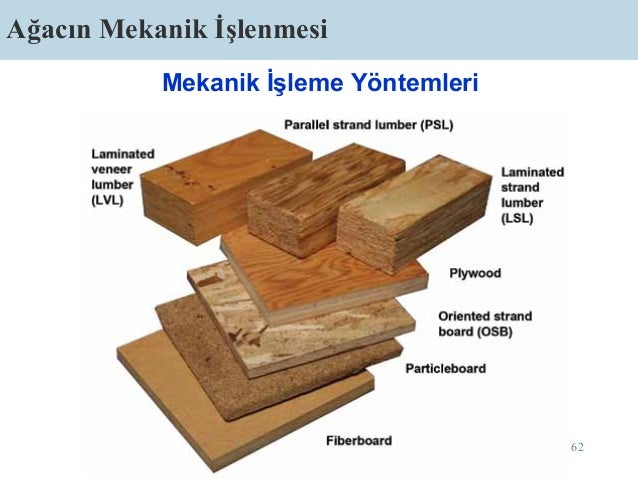 Ağacın Mekanik İşlenmesi

Mekanik İşleme Yöntemleri

Parallel strand lumber (PSL)

Laminated veneer lumber (LVL)

Laminated strand lumber (LSL)

Plywood

Oriented strand board (OSB)

Particleboard

Fiberboard

62